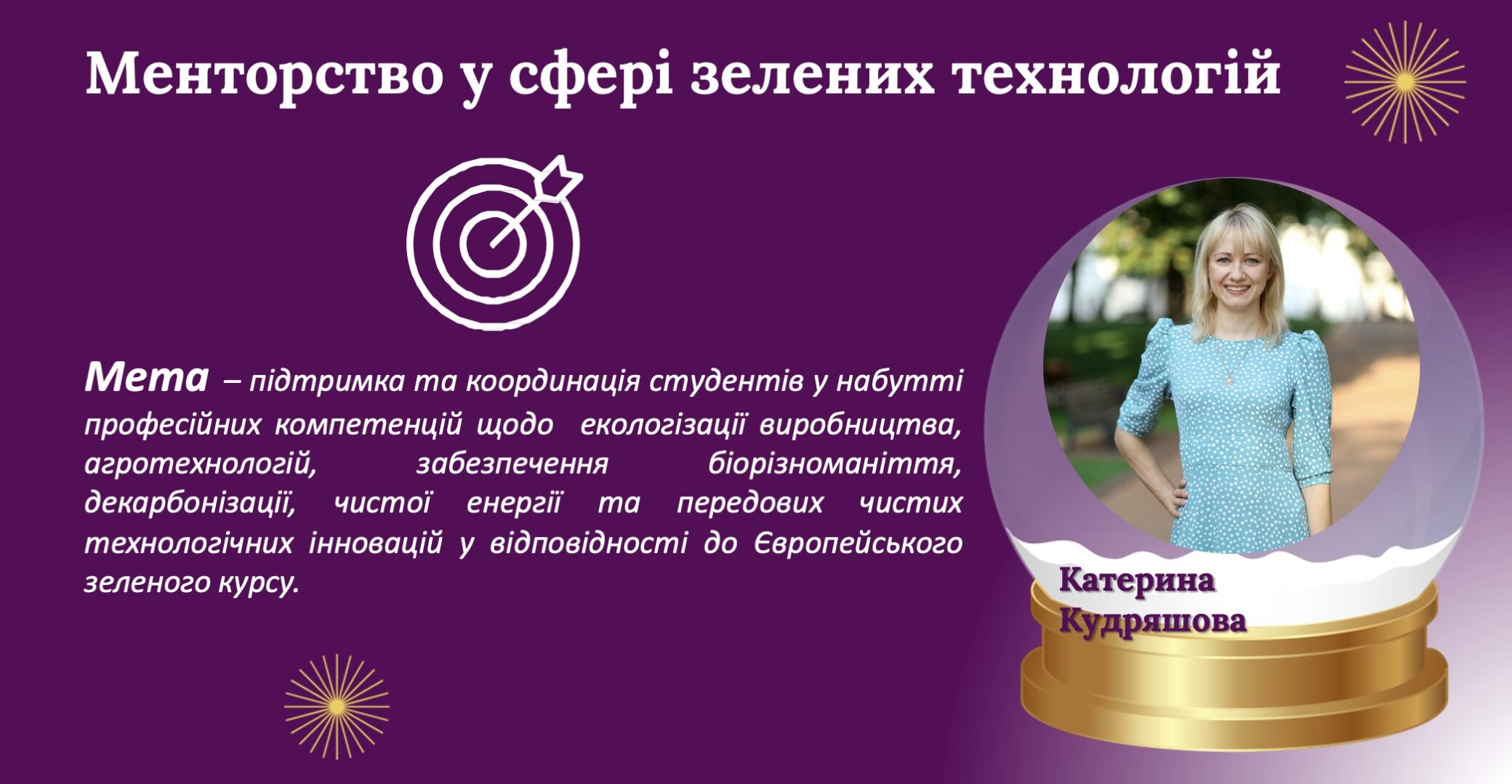 Менторство у сфері зелених технологій

Мета – підтримка та координація студентів у набутті професійних компетенцій щодо екологізації виробництва, агротехнологій, забезпечення біорізноманіття, декарбонізації, чистої енергії та передових чистих технологічних інновацій у відповідності до Європейського зеленого курсу.

Катерина Кудряшова